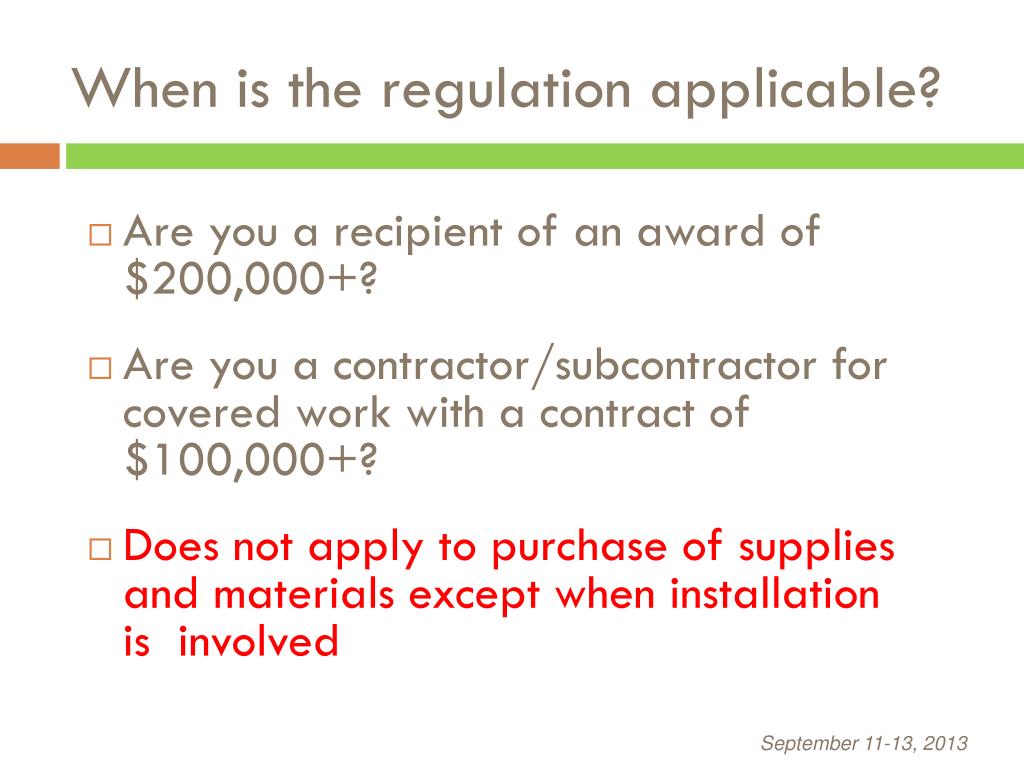 When is the regulation applicable?

□ Are you a recipient of an award of \$200,000+?

□ Are you a contractor/subcontractor for covered work with a contract of \$100,000+?

□ Does not apply to purchase of supplies and materials except when installation is involved

September 11-13, 2013